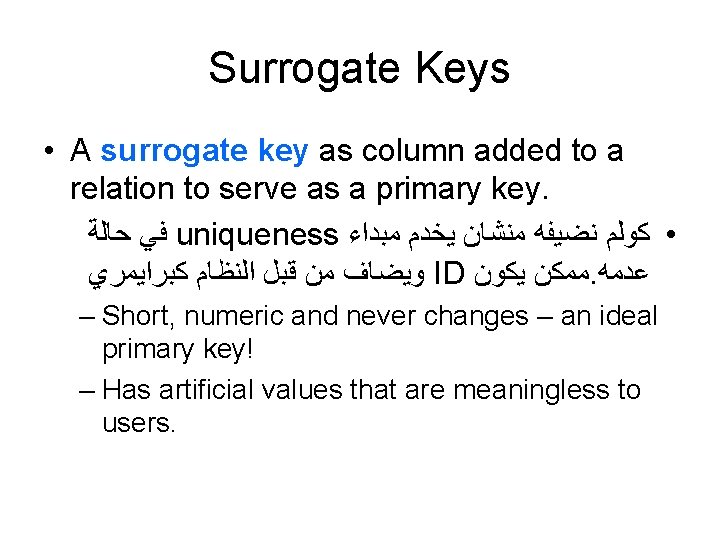 Surrogate Keys

• A surrogate key as column added to a relation to serve as a primary key.

• كولم نضيفه منشان يخدم مبداء uniqueness في حالة عدمه.ممكن يكون ID ويضاف من قبل النظام كبرايمري

– Short, numeric and never changes – an ideal primary key!

– Has artificial values that are meaningless to users.